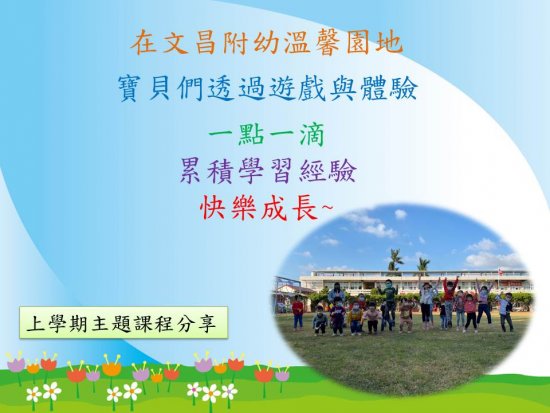 在文昌附幼溫馨園地

寶貝們透過遊戲與體驗

一點一滴

累積學習經驗

快樂成長~

上學期主題課程分享